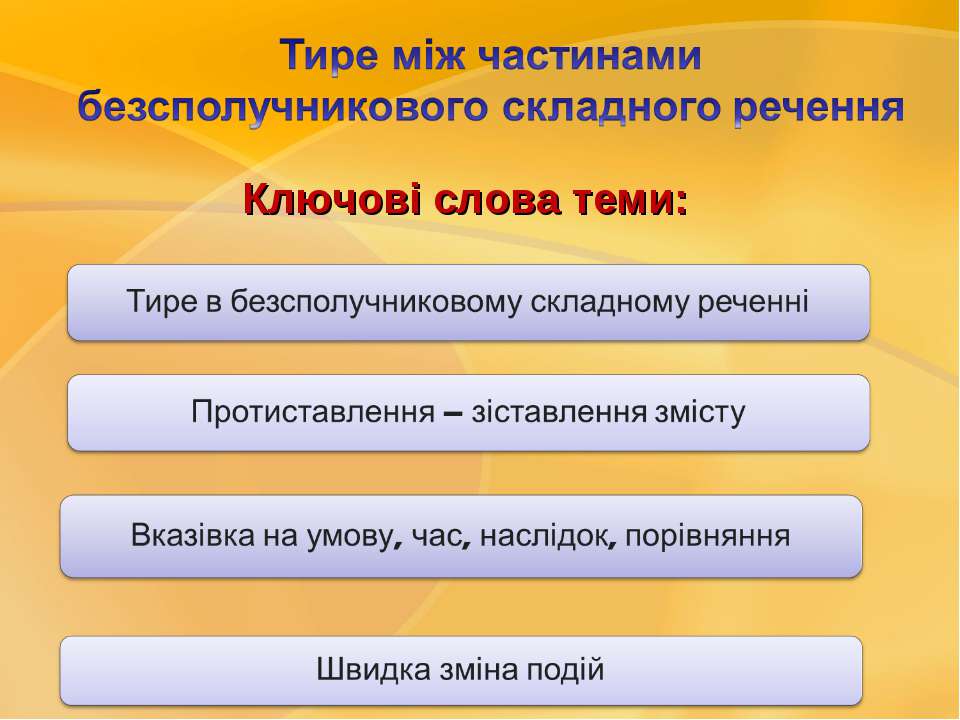 Тире між частинами безсполучникового складного речення

Ключові слова теми:

Тире в безсполучниковому складному реченні

Протиставлення – зіставлення змісту

Вказівка на умову, час, наслідок, порівняння

Швидка зміна подій